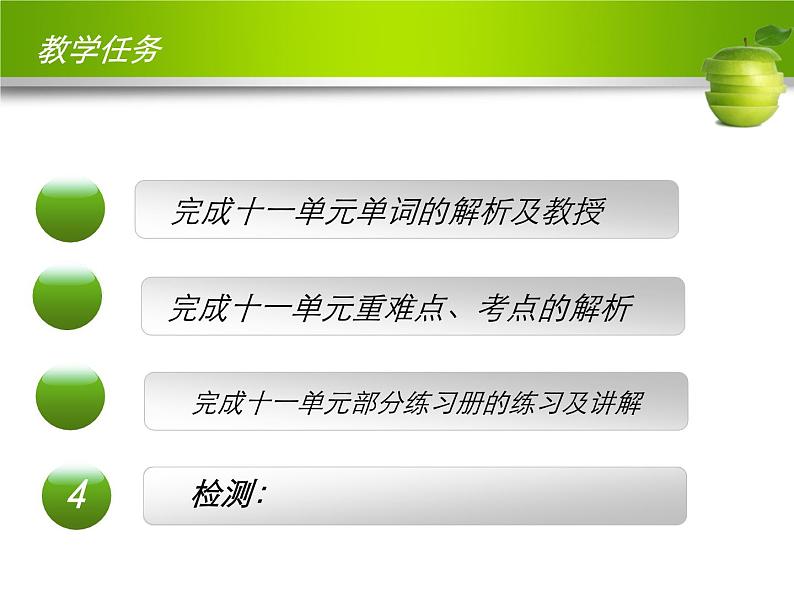 教学任务

完成十一单元单词的解析及教授

完成十一单元重难点、考点的解析

完成十一单元部分练习册的练习及讲解

4

检测: